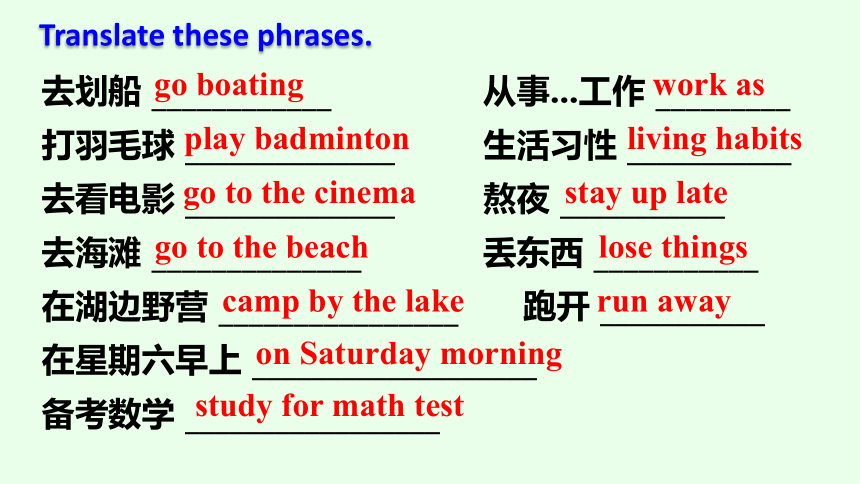 Translate these phrases.

去划船 go boating
打羽毛球 play badminton
去看电影 go to the cinema
去海滩 go to the beach
在湖边野营 camp by the lake
在星期六早上 on Saturday morning
备考数学 study for math test

从事...工作 work as
生活习性 living habits
熬夜 stay up late
丢东西 lose things
跑开 run away